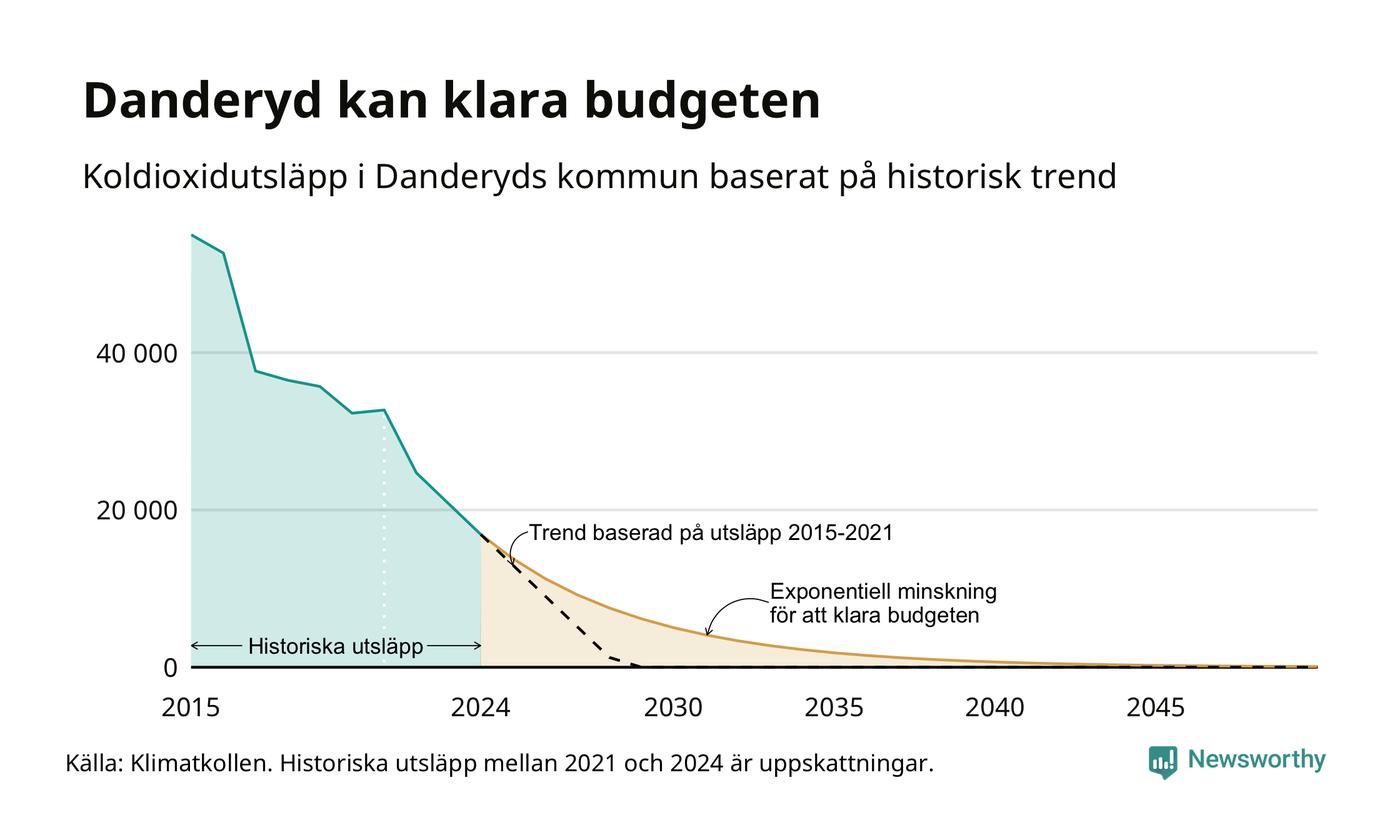 Danderyd kan klara budgeten

Koldioxidutsläpp i Danderyds kommun baserat på historisk trend

40 000

20 000

0

Trend baserad på utsläpp 2015-2021

Exponentiell minskning
för att klara budgeten

Historiska utsläpp

2015
2024
2030
2035
2040
2045

Källa: Klimatkollen. Historiska utsläpp mellan 2021 och 2024 är uppskattningar.

Newsworthy